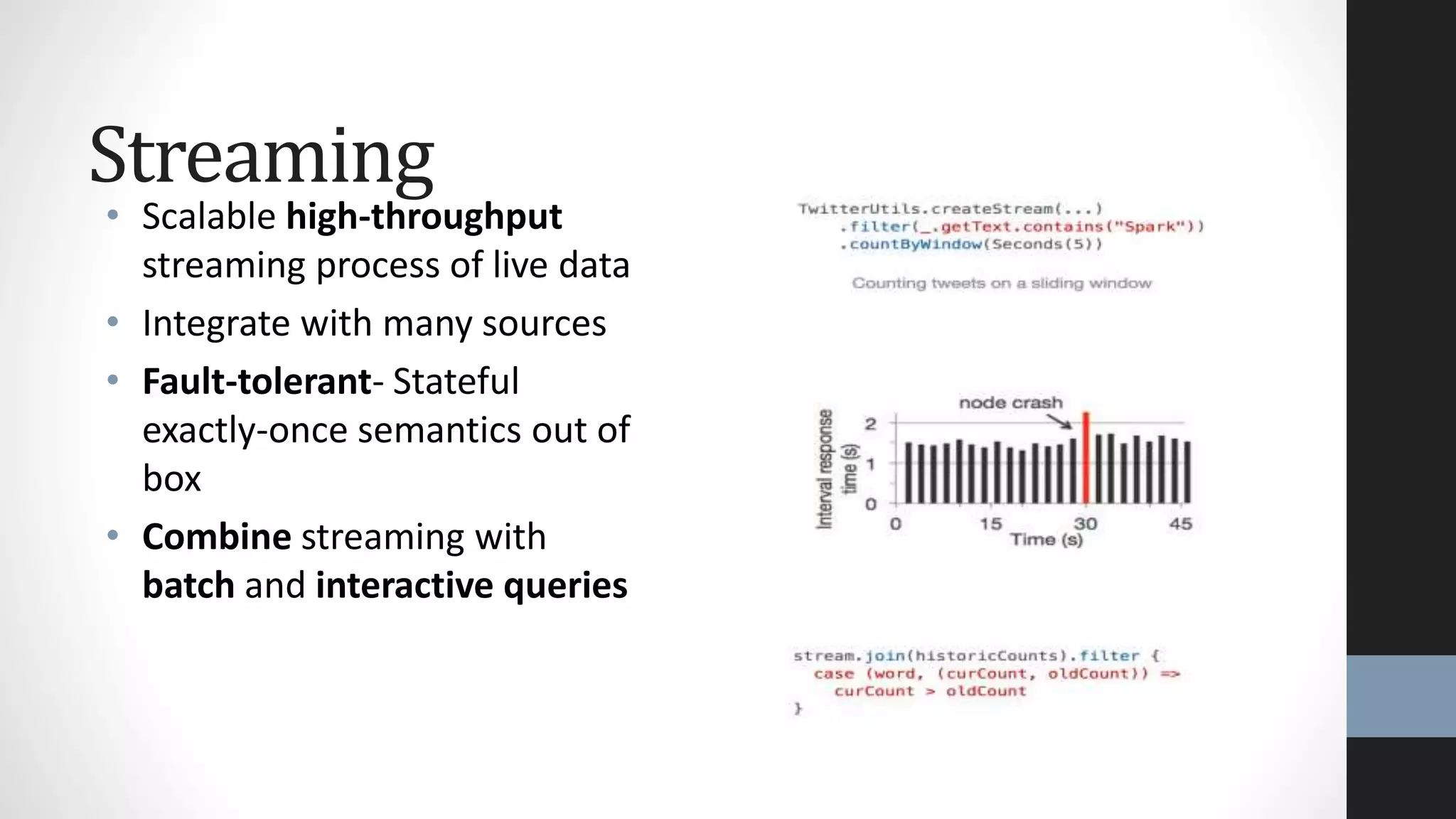 Streaming

• Scalable high-throughput streaming process of live data
• Integrate with many sources
• Fault-tolerant- Stateful exactly-once semantics out of box
• Combine streaming with batch and interactive queries

TwitterUtils.createStream(...)
    .filter(_.getText.contains("Spark"))
    .countByWindow(Seconds(5))

Counting tweets on a sliding window

node crash

Interval response time (s)

2
1
0

0 15 30 45

Time (s)

stream.join(historicCounts).filter {
  case (word, (curCount, oldCount)) =>
    curCount > oldCount
}